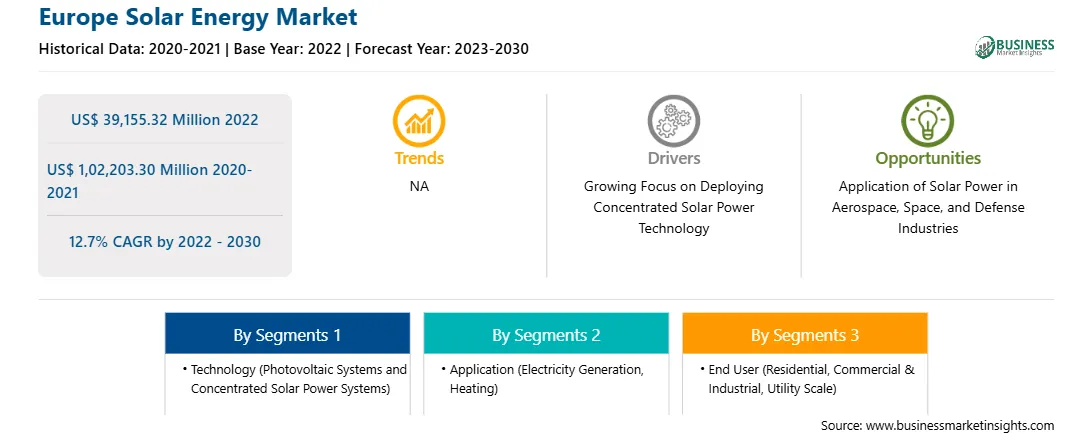 Europe Solar Energy Market

Historical Data: 2020-2021 | Base Year: 2022 | Forecast Year: 2023-2030

BUSINESS Market Insights

US$ 39,155.32 Million 2022

US$ 1,02,203.30 Million 2020-2021

12.7% CAGR by 2022 - 2030

Trends

NA

Drivers

Growing Focus on Deploying Concentrated Solar Power Technology

Opportunities

Application of Solar Power in Aerospace, Space, and Defense Industries

By Segments 1

• Technology (Photovoltaic Systems and Concentrated Solar Power Systems)

By Segments 2

• Application (Electricity Generation, Heating)

By Segments 3

• End User (Residential, Commercial & Industrial, Utility Scale)

Source: www.businessmarketinsights.com